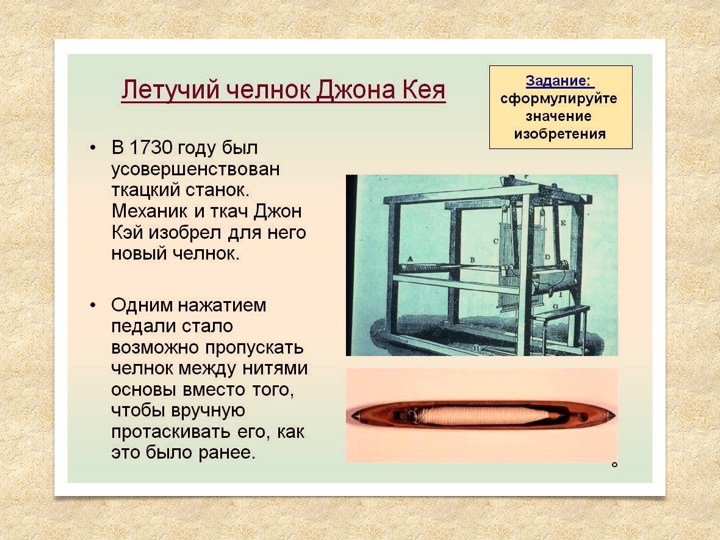 Летучий челнок Джона Кея

Задание: сформулируйте значение изобретения

• В 1730 году был усовершенствован ткацкий станок. Механик и ткач Джон Кэй изобрел для него новый челнок.

• Одним нажатием педали стало возможно пропускать челнок между нитями основы вместо того, чтобы вручную протаскивать его, как это было ранее.

A B C D E F G